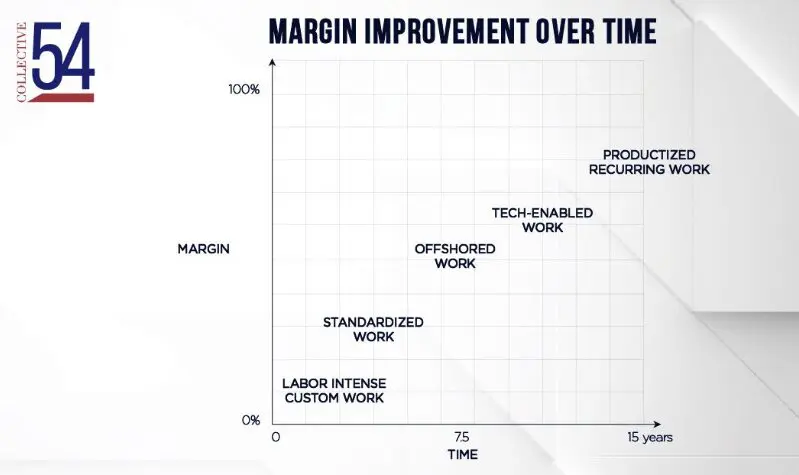 COLLECTIVE 54

MARGIN IMPROVEMENT OVER TIME

100%

MARGIN

0%

PRODUCTIZED RECURRING WORK

TECH-ENABLED WORK

OFFSHORED WORK

STANDARDIZED WORK

LABOR INTENSE CUSTOM WORK

0

7.5

15 years

TIME